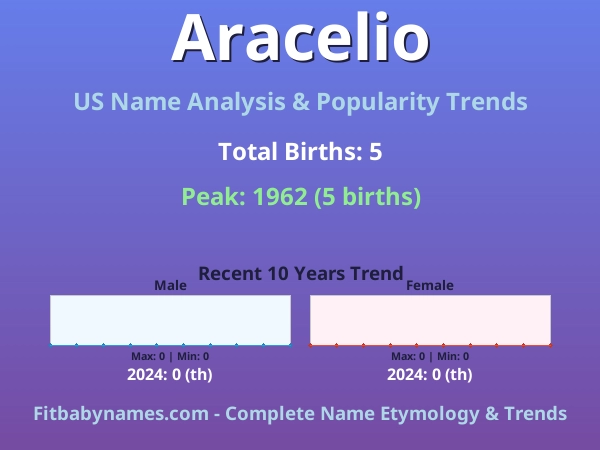 Aracelio

US Name Analysis & Popularity Trends

Total Births: 5

Peak: 1962 (5 births)

Recent 10 Years Trend

Male

Max: 0 | Min: 0

2024: 0 (th)

Female

Max: 0 | Min: 0

2024: 0 (th)

Fitbabynames.com - Complete Name Etymology & Trends